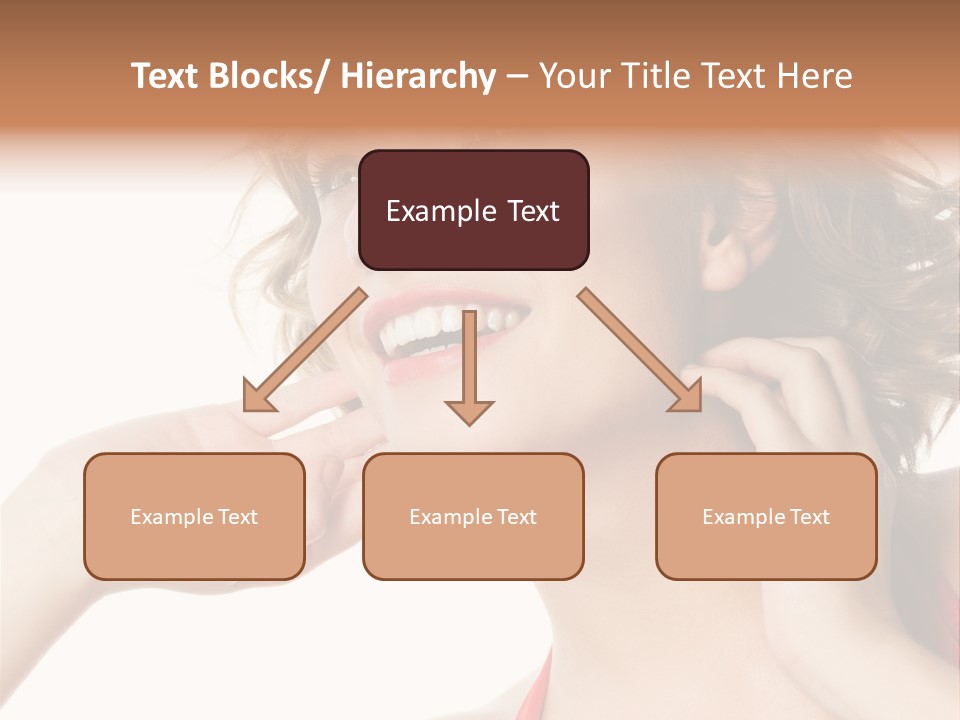 Text Blocks/ Hierarchy – Your Title Text Here

Example Text

Example Text

Example Text

Example Text